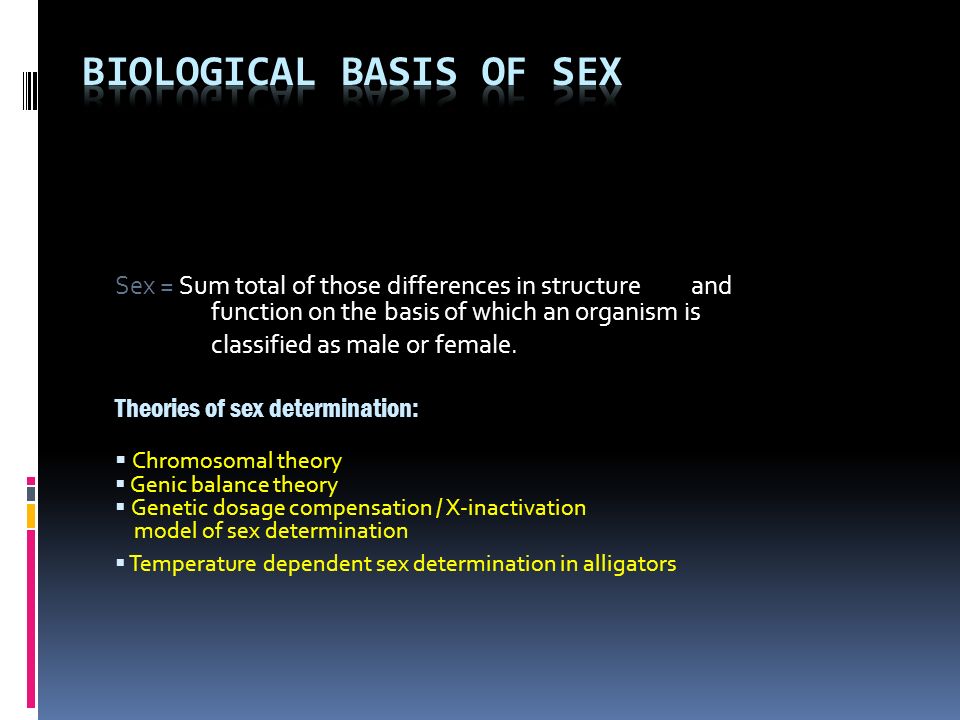 BIOLOGICAL BASIS OF SEX

Sex = Sum total of those differences in structure and function on the basis of which an organism is classified as male or female.

Theories of sex determination:

▪ Chromosomal theory
▪ Genic balance theory
▪ Genetic dosage compensation / X-inactivation model of sex determination
▪ Temperature dependent sex determination in alligators